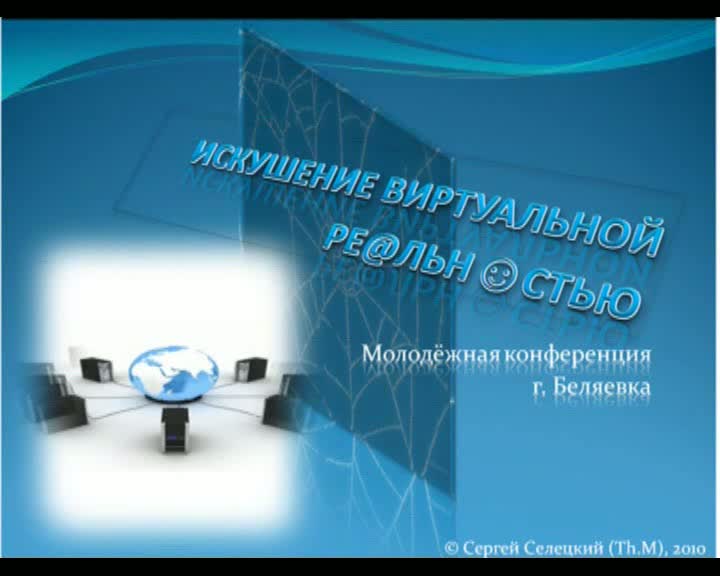 ИСКУШЕНИЕ ВИРТУАЛЬНОЙ РЕ@ЛЬН☺СТЬЮ

Молодёжная конференция
г. Беляевка

© Сергей Селецкий (Th.M), 2010